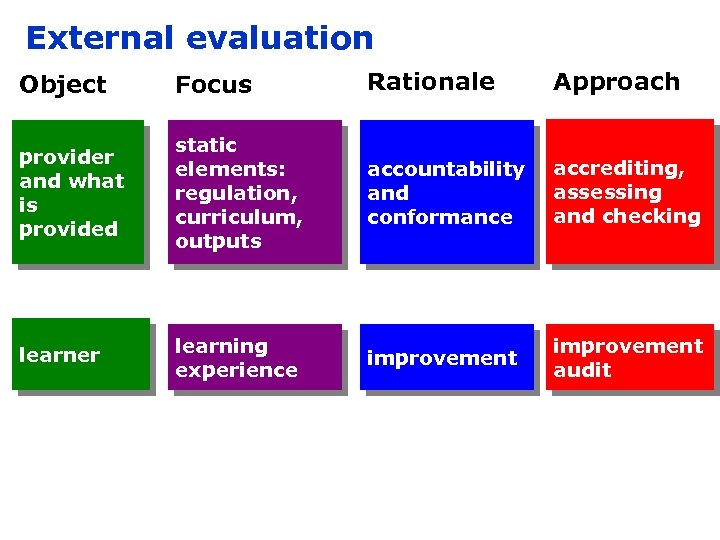 External evaluation

| Object | Focus | Rationale | Approach |
|---|---|---|---|
| provider and what is provided | static elements: regulation, curriculum, outputs | accountability and conformance | accrediting, assessing and checking |
| learner | learning experience | improvement | improvement audit |